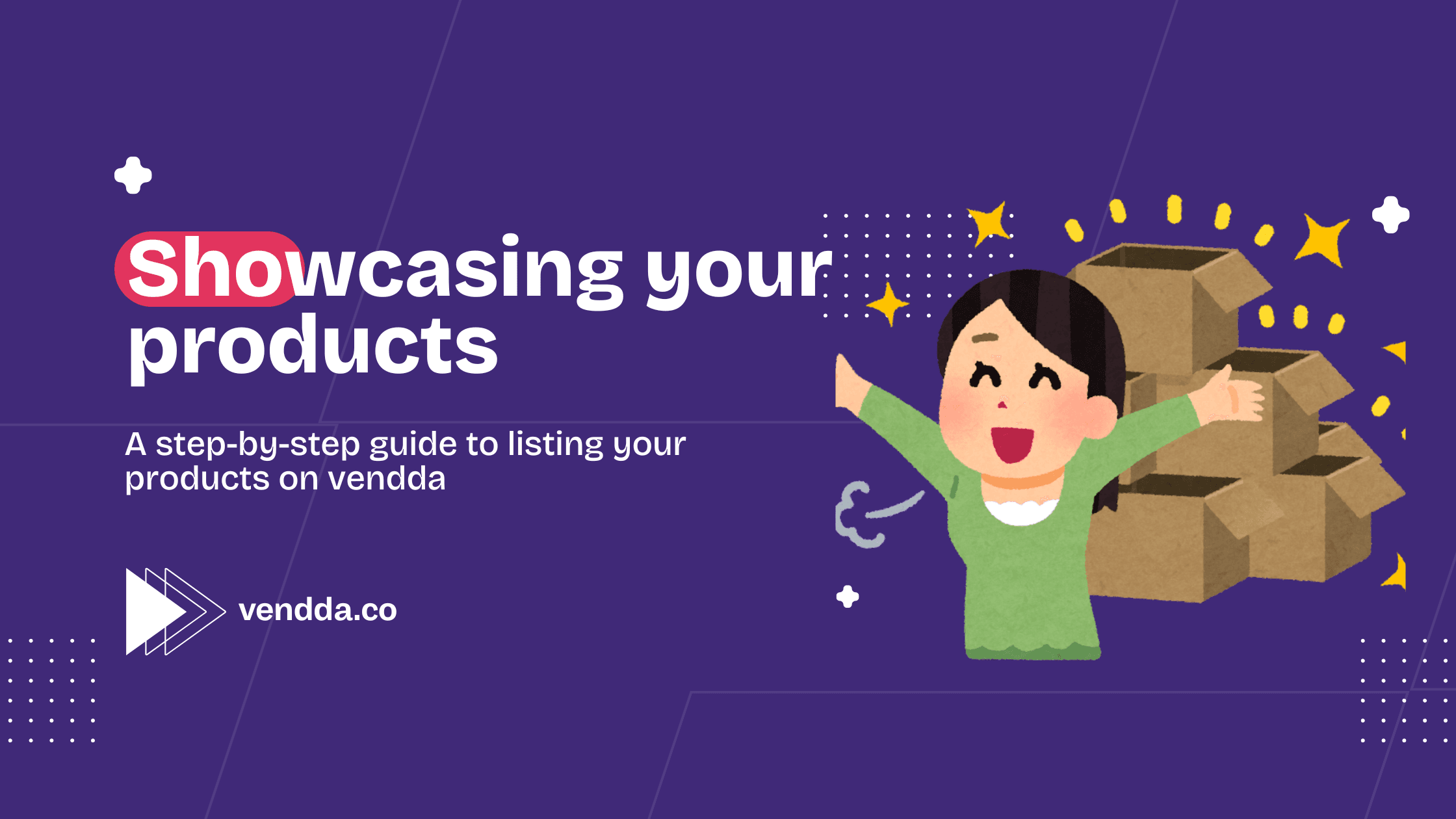 Showcasing your products

A step-by-step guide to listing your products on vendda

vendda.co